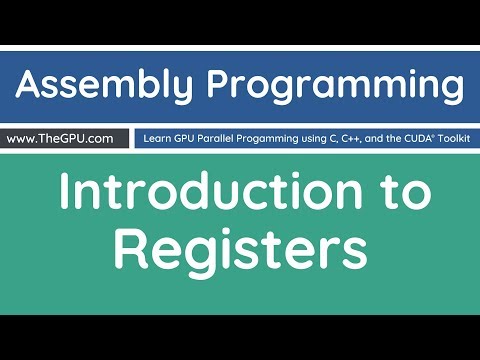 Assembly Programming

www.TheGPU.com

Learn GPU Parallel Progamming using C, C++, and the CUDA® Toolkit

Introduction to Registers